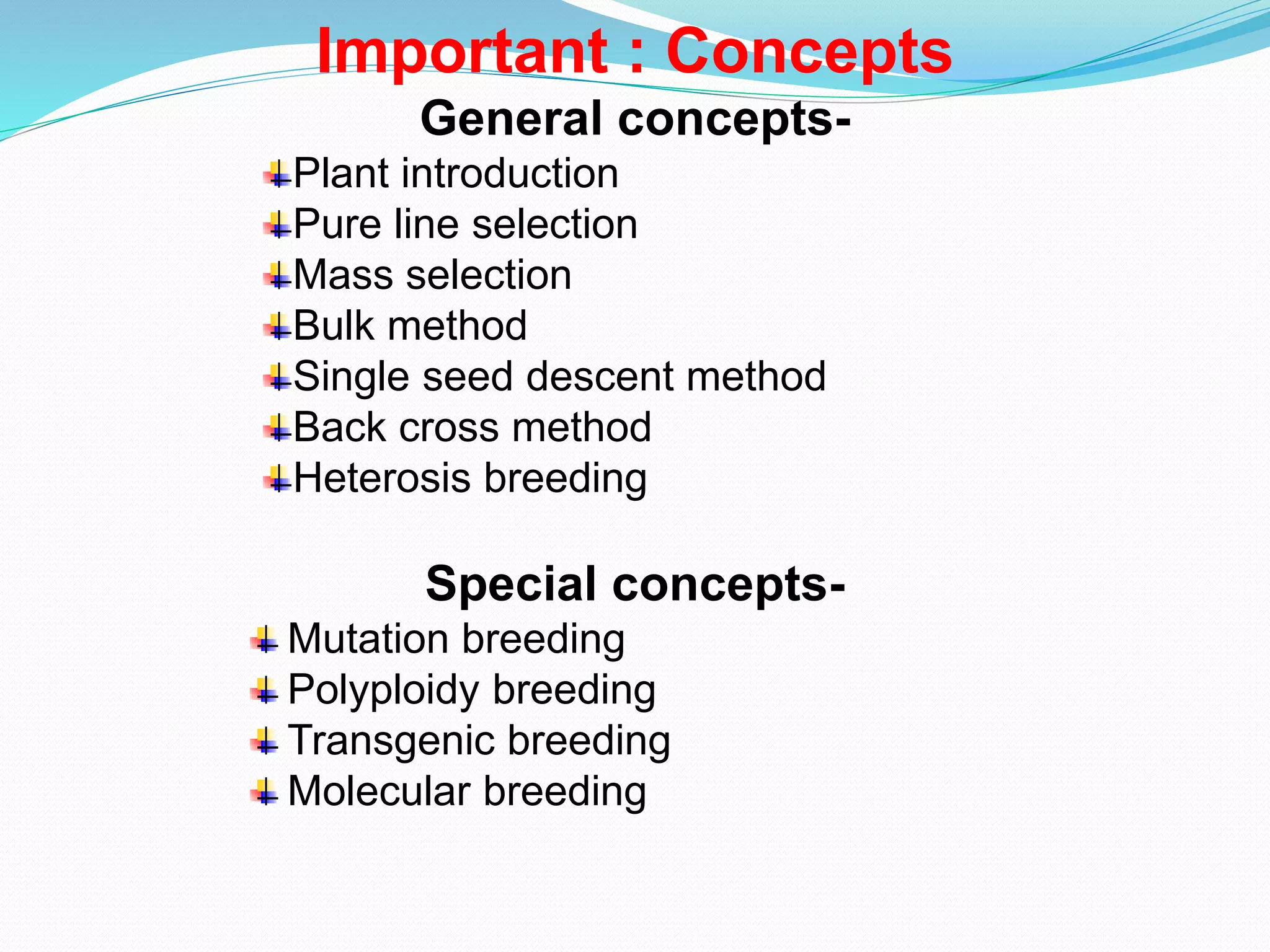 Important : Concepts

General concepts-

Plant introduction
Pure line selection
Mass selection
Bulk method
Single seed descent method
Back cross method
Heterosis breeding

Special concepts-

Mutation breeding
Polyploidy breeding
Transgenic breeding
Molecular breeding